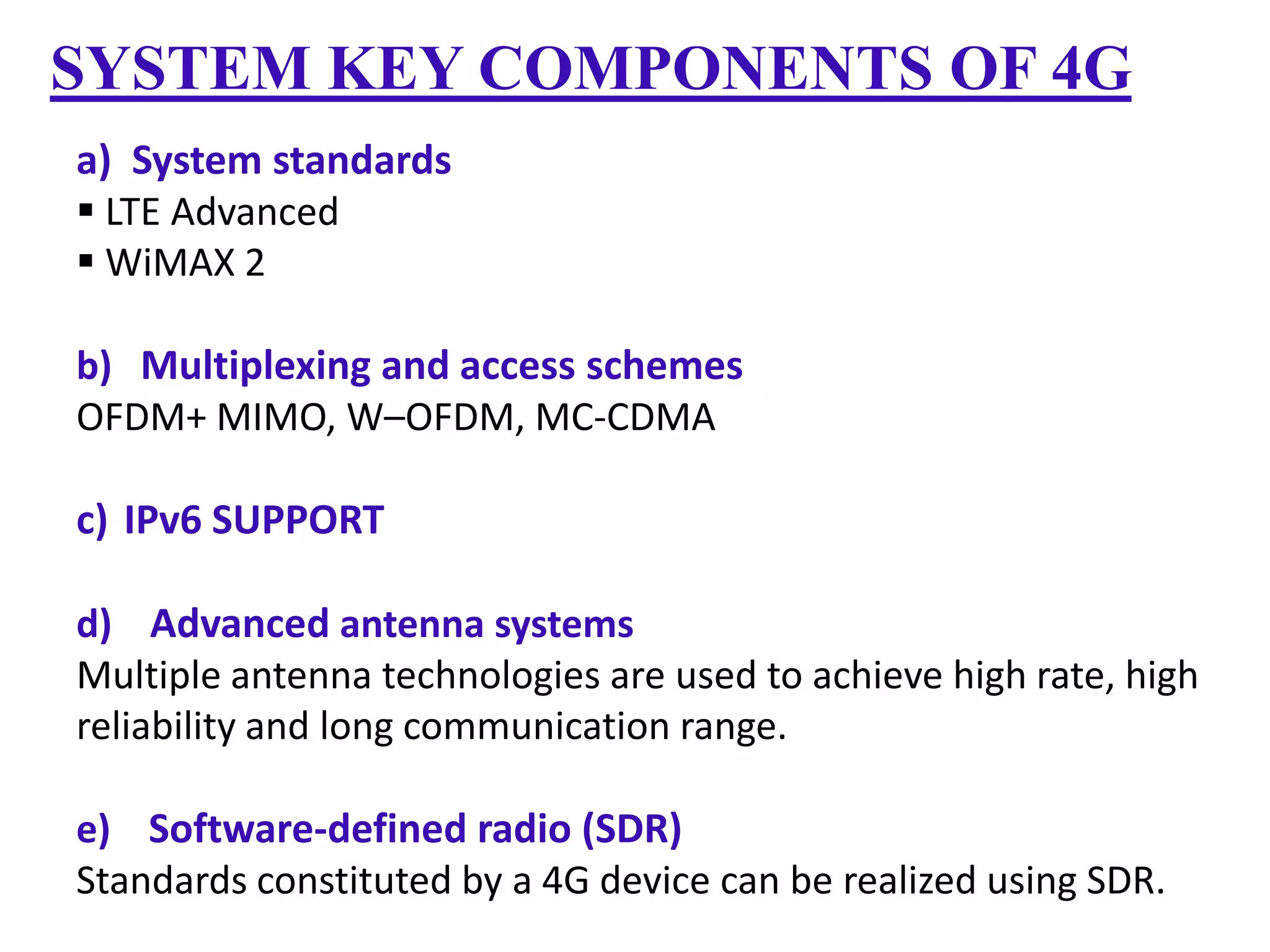 SYSTEM KEY COMPONENTS OF 4G

a) System standards
▪ LTE Advanced
▪ WiMAX 2

b) Multiplexing and access schemes
OFDM+ MIMO, W–OFDM, MC-CDMA

c) IPv6 SUPPORT

d) Advanced antenna systems
Multiple antenna technologies are used to achieve high rate, high reliability and long communication range.

e) Software-defined radio (SDR)
Standards constituted by a 4G device can be realized using SDR.